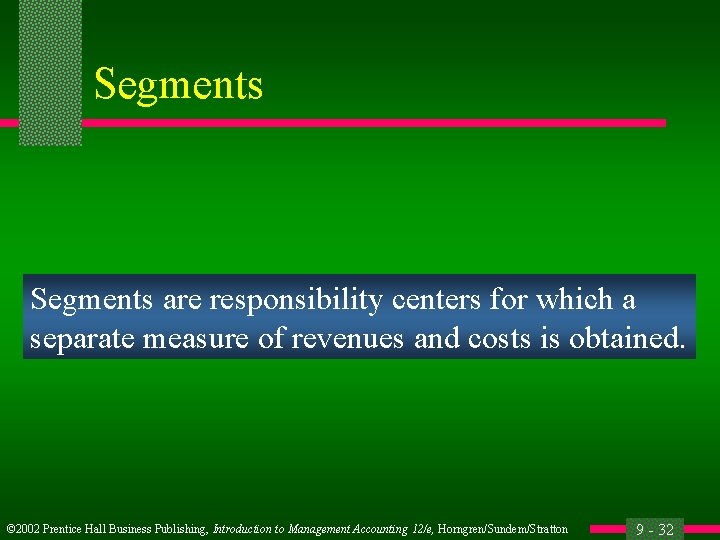 Segments

Segments are responsibility centers for which a separate measure of revenues and costs is obtained.

©2002 Prentice Hall Business Publishing, Introduction to Management Accounting 12/e, Horngren/Sundem/Stratton

9 - 32